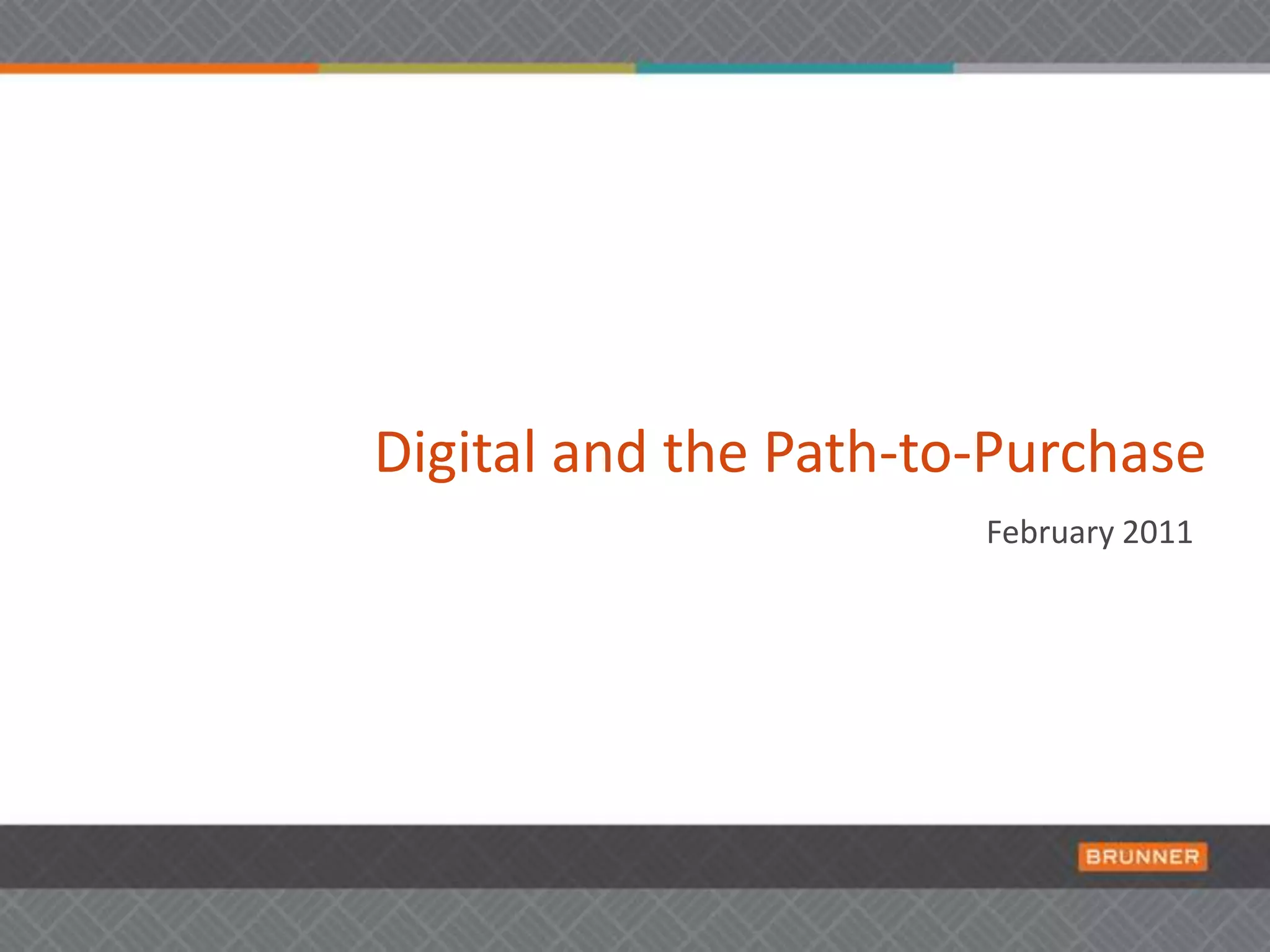 Digital and the Path-to-Purchase

February 2011

BRUNNER